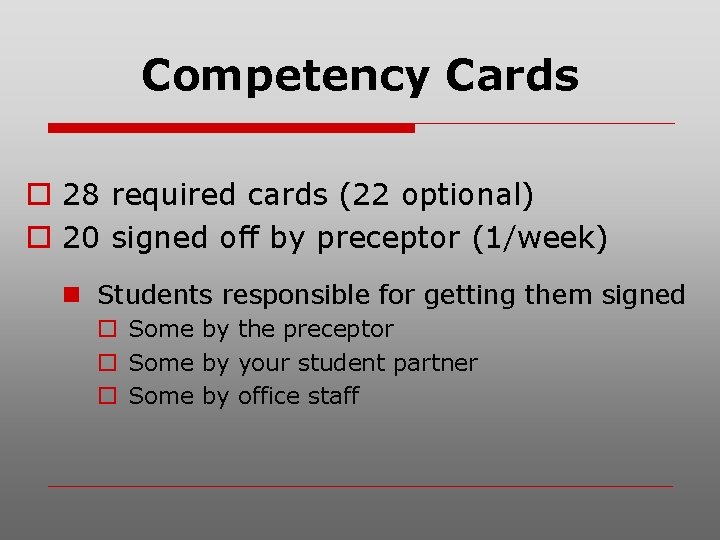 Competency Cards

28 required cards (22 optional)
20 signed off by preceptor (1/week)
Students responsible for getting them signed
Some by the preceptor
Some by your student partner
Some by office staff